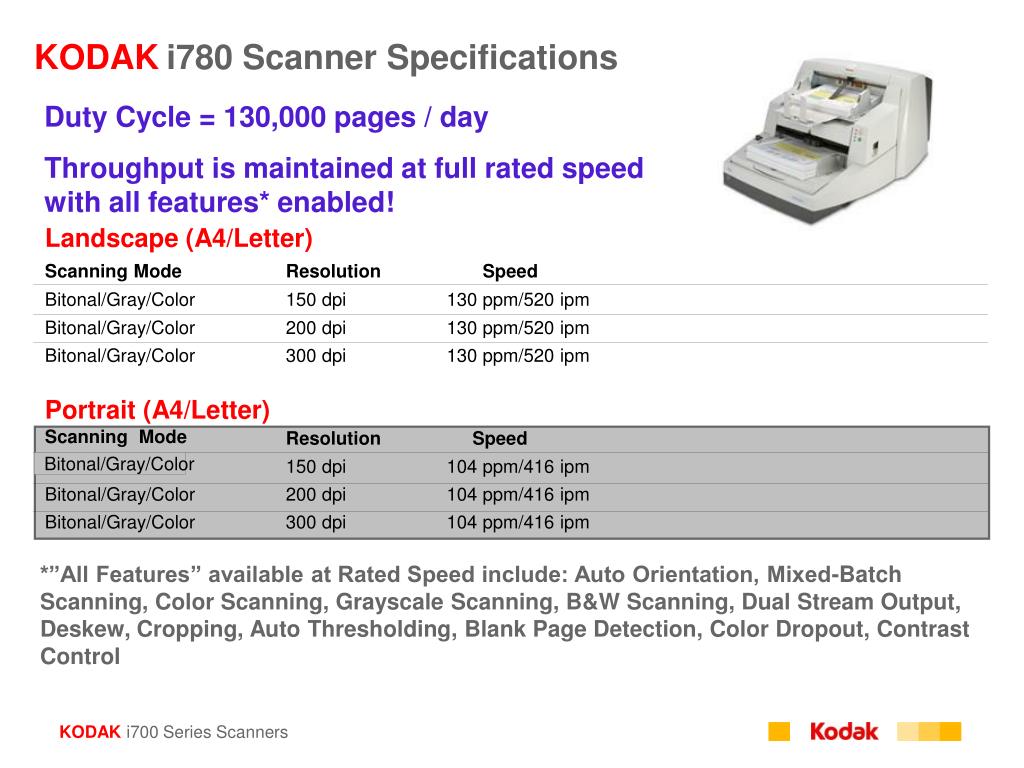 KODAK i780 Scanner Specifications

Duty Cycle = 130,000 pages / day

Throughput is maintained at full rated speed with all features* enabled!

Landscape (A4/Letter)

| Scanning Mode | Resolution | Speed |
|---|---|---|
| Bitonal/Gray/Color | 150 dpi | 130 ppm/520 ipm |
| Bitonal/Gray/Color | 200 dpi | 130 ppm/520 ipm |
| Bitonal/Gray/Color | 300 dpi | 130 ppm/520 ipm |

Portrait (A4/Letter)

| Scanning Mode | Resolution | Speed |
|---|---|---|
| Bitonal/Gray/Color | 150 dpi | 104 ppm/416 ipm |
| Bitonal/Gray/Color | 200 dpi | 104 ppm/416 ipm |
| Bitonal/Gray/Color | 300 dpi | 104 ppm/416 ipm |

*"All Features" available at Rated Speed include: Auto Orientation, Mixed-Batch Scanning, Color Scanning, Grayscale Scanning, B&W Scanning, Dual Stream Output, Deskew, Cropping, Auto Thresholding, Blank Page Detection, Color Dropout, Contrast Control

KODAK i700 Series Scanners

Kodak